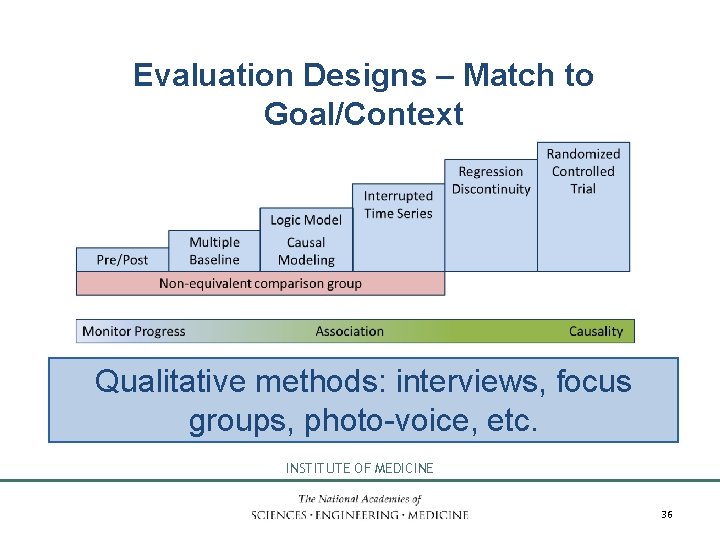 Evaluation Designs – Match to Goal/Context

Pre/Post

Multiple Baseline

Logic Model

Causal Modeling

Interrupted Time Series

Regression Discontinuity

Randomized Controlled Trial

Non-equivalent comparison group

Monitor Progress

Association

Causality

Qualitative methods: interviews, focus groups, photo-voice, etc.

INSTITUTE OF MEDICINE

The National Academies of
SCIENCES · ENGINEERING · MEDICINE

36